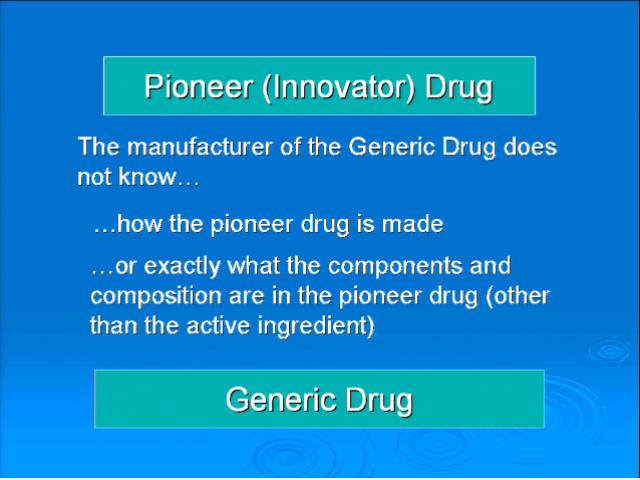 Pioneer (Innovator) Drug

The manufacturer of the Generic Drug does not know…

…how the pioneer drug is made

…or exactly what the components and composition are in the pioneer drug (other than the active ingredient)

Generic Drug